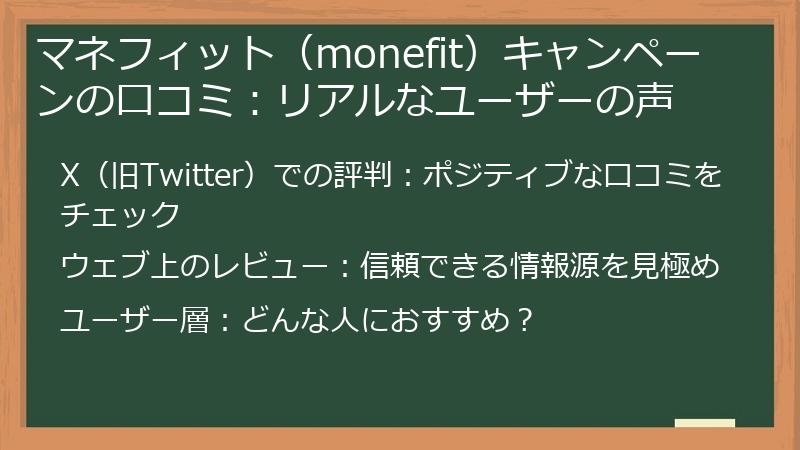 マネフィット（monefit）キャンペーンの口コミ：リアルなユーザーの声

X（旧Twitter）での評判：ポジティブな口コミをチェック

ウェブ上のレビュー：信頼できる情報源を見極め

ユーザー層：どんな人におすすめ？